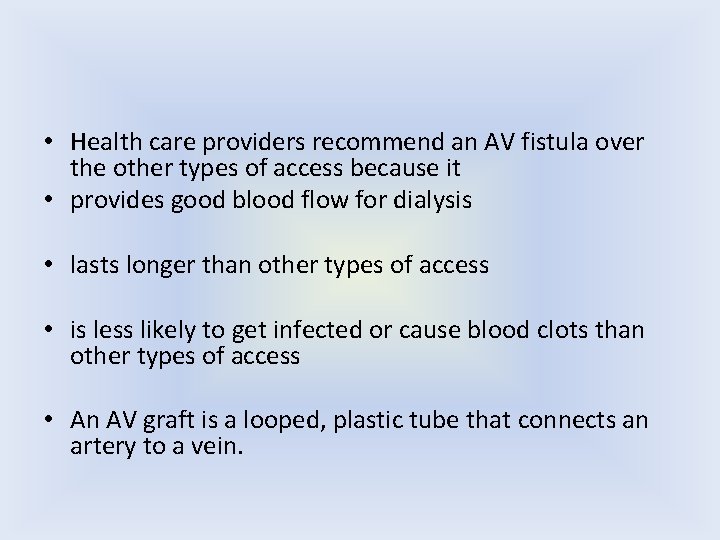 • Health care providers recommend an AV fistula over the other types of access because it

• provides good blood flow for dialysis

• lasts longer than other types of access

• is less likely to get infected or cause blood clots than other types of access

• An AV graft is a looped, plastic tube that connects an artery to a vein.